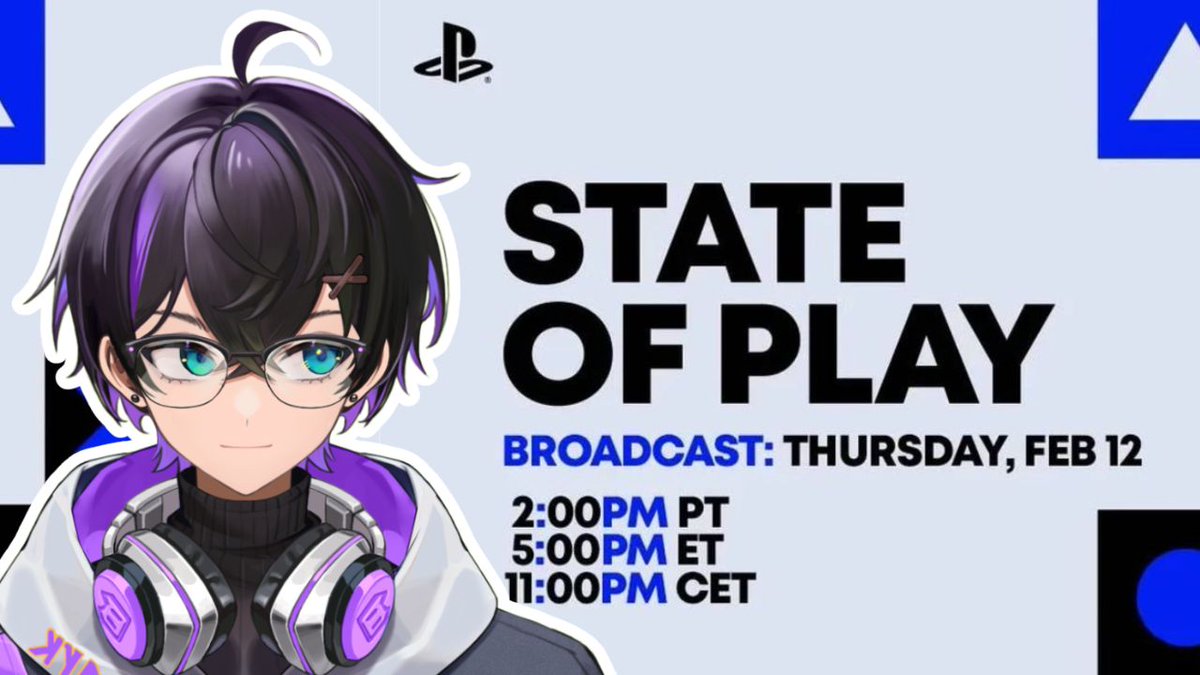 STATE OF PLAY

BROADCAST: THURSDAY, FEB 12

2:00PM PT
5:00PM ET
11:00PM CET